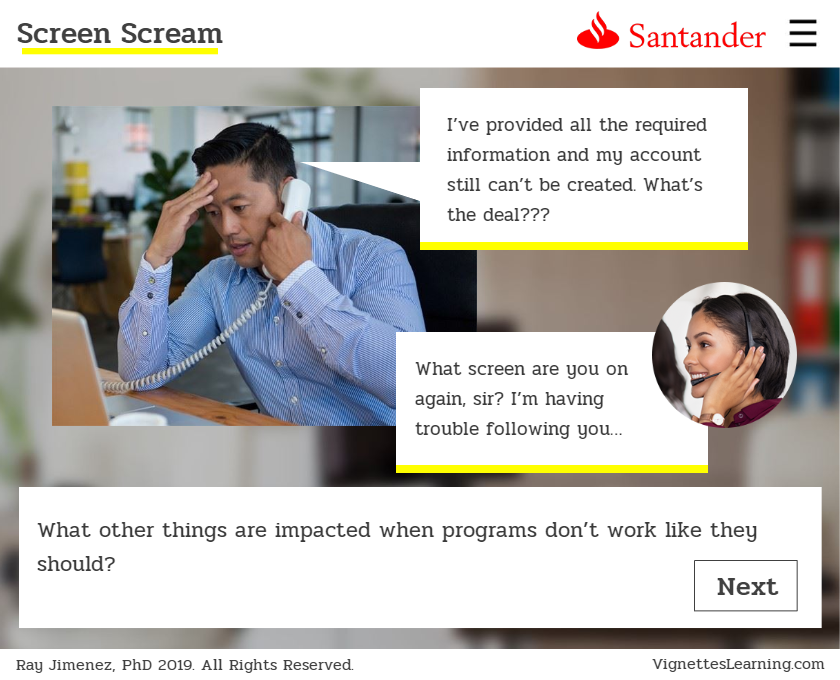 Screen Scream

Santander

I've provided all the required information and my account still can't be created. What's the deal???

What screen are you on again, sir? I'm having trouble following you...

What other things are impacted when programs don't work like they should?

Next

Ray Jimenez, PhD 2019. All Rights Reserved.

VignettesLearning.com